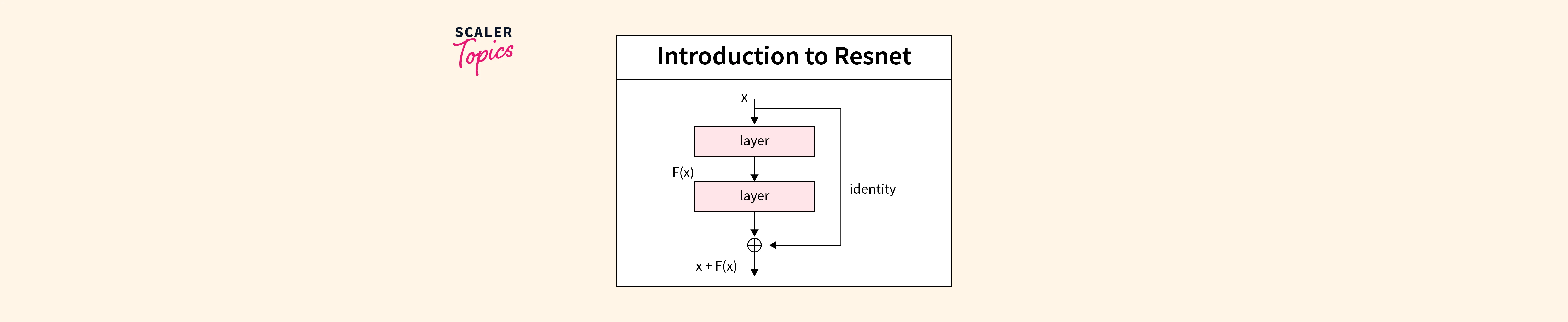 SCALER
Topics

Introduction to Resnet

x

layer

F(x)

layer

identity

x + F(x)